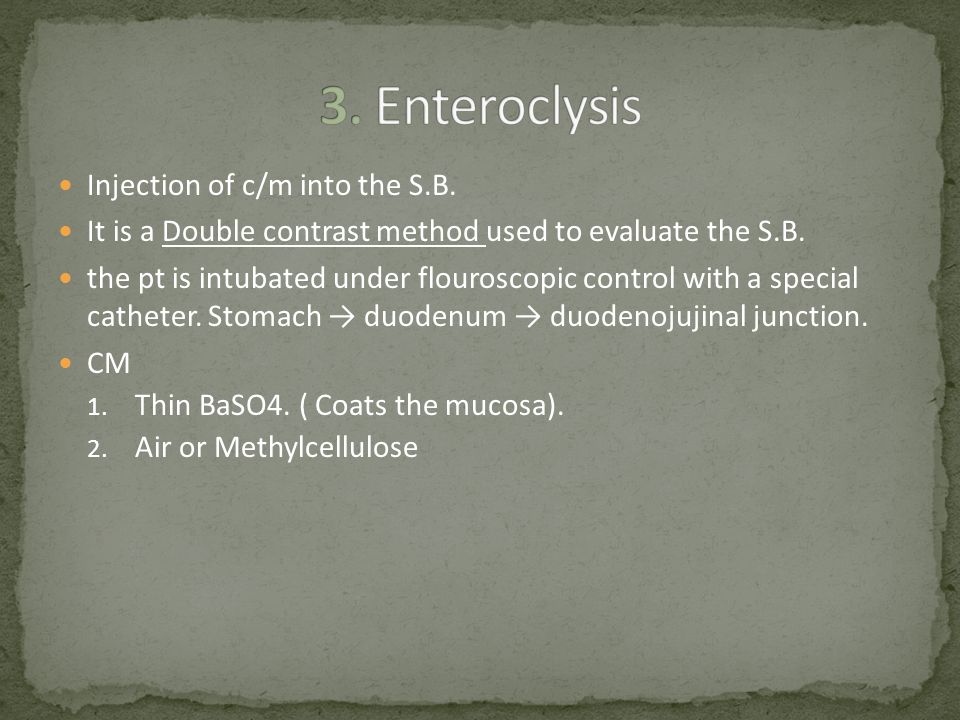 3. Enteroclysis

- Injection of c/m into the S.B.
- It is a Double contrast method used to evaluate the S.B.
- the pt is intubated under flouroscopic control with a special catheter. Stomach → duodenum → duodenojujinal junction.
- CM
1. Thin BaSO4. ( Coats the mucosa).
2. Air or Methylcellulose